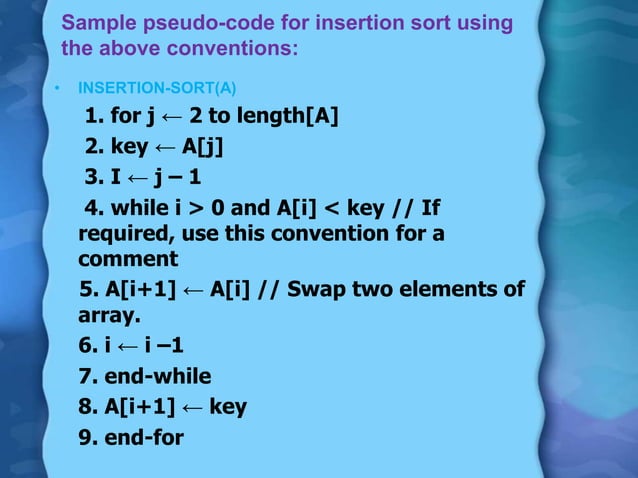 Sample pseudo-code for insertion sort using the above conventions:

• INSERTION-SORT(A)

1. for j ← 2 to length[A]

2. key ← A[j]

3. I ← j – 1

4. while i > 0 and A[i] < key // If required, use this convention for a comment

5. A[i+1] ← A[i] // Swap two elements of array.

6. i ← i –1

7. end-while

8. A[i+1] ← key

9. end-for